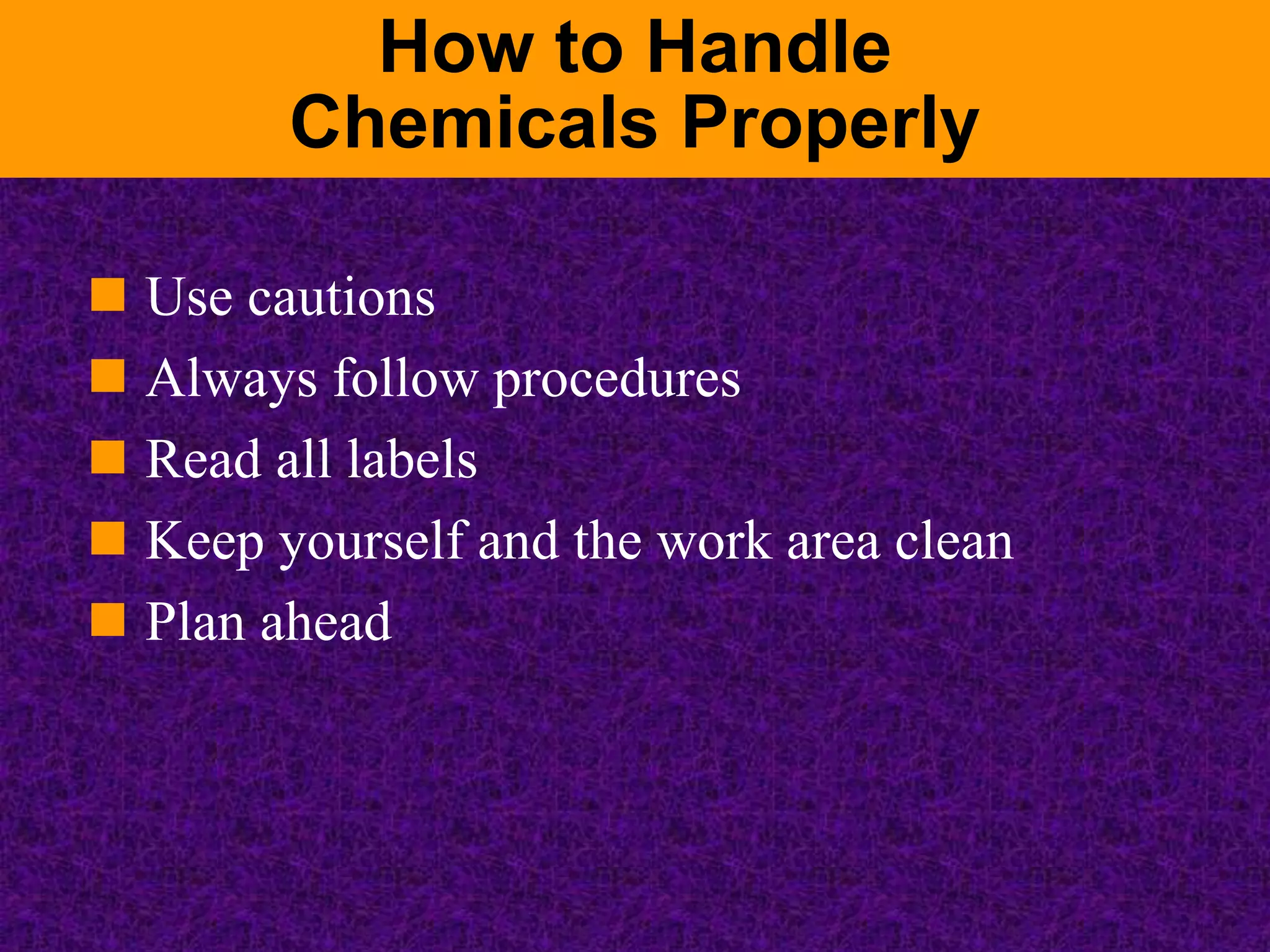 How to Handle Chemicals Properly

- Use cautions
- Always follow procedures
- Read all labels
- Keep yourself and the work area clean
- Plan ahead